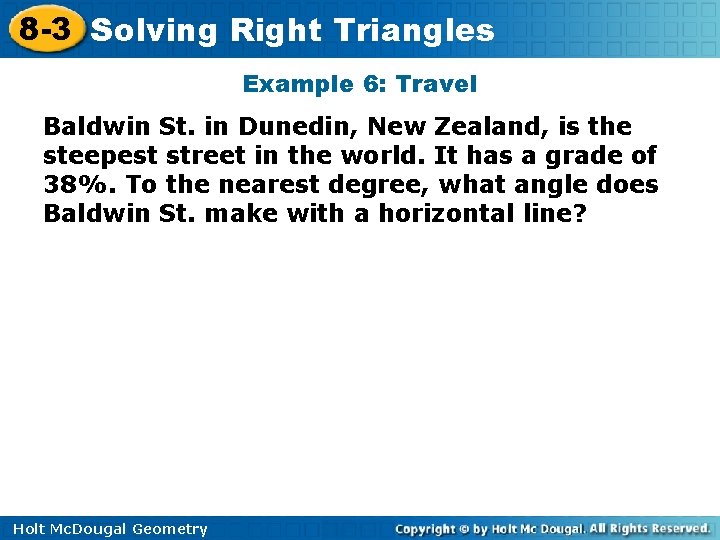 8-3 Solving Right Triangles

Example 6: Travel

Baldwin St. in Dunedin, New Zealand, is the steepest street in the world. It has a grade of 38%. To the nearest degree, what angle does Baldwin St. make with a horizontal line?

Holt McDougal Geometry

Copyright © by Holt Mc Dougal. All Rights Reserved.